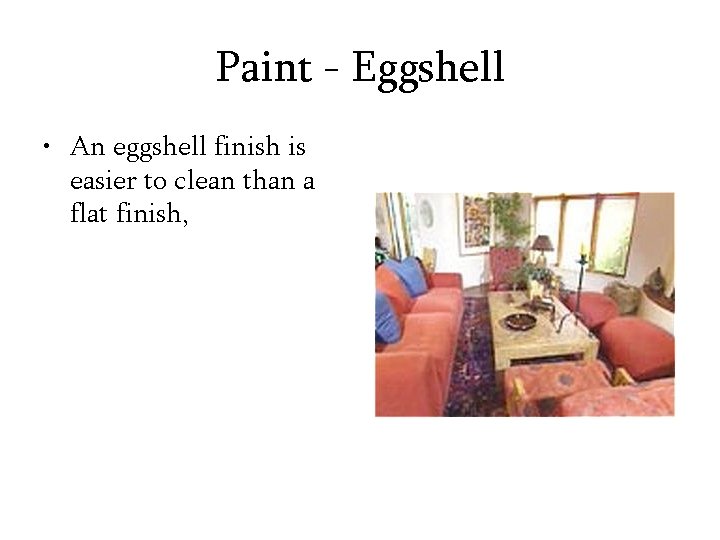 Paint - Eggshell

• An eggshell finish is easier to clean than a flat finish,